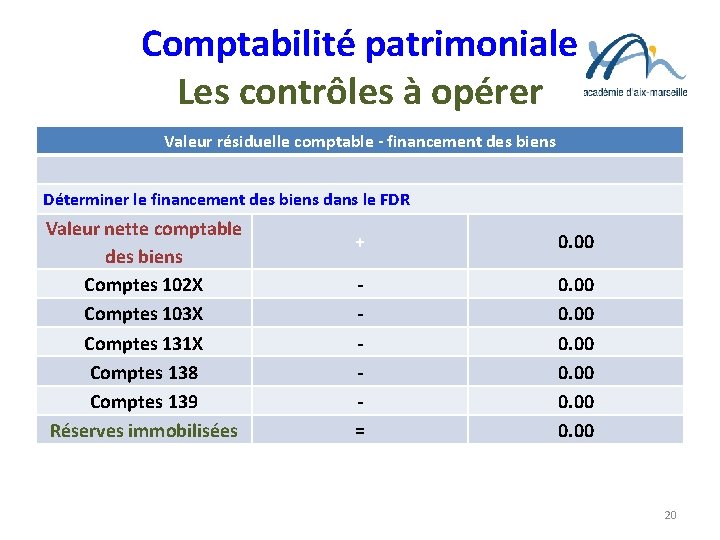 Comptabilité patrimoniale
Les contrôles à opérer

académie d'aix-marseille

| Valeur résiduelle comptable - financement des biens | | |
|---|---|---|
| | | |
| Déterminer le financement des biens dans le FDR | | |
| Valeur nette comptable des biens | + | 0.00 |
| Comptes 102X | - | 0.00 |
| Comptes 103X | - | 0.00 |
| Comptes 131X | - | 0.00 |
| Comptes 138 | - | 0.00 |
| Comptes 139 | - | 0.00 |
| Réserves immobilisées | = | 0.00 |

20